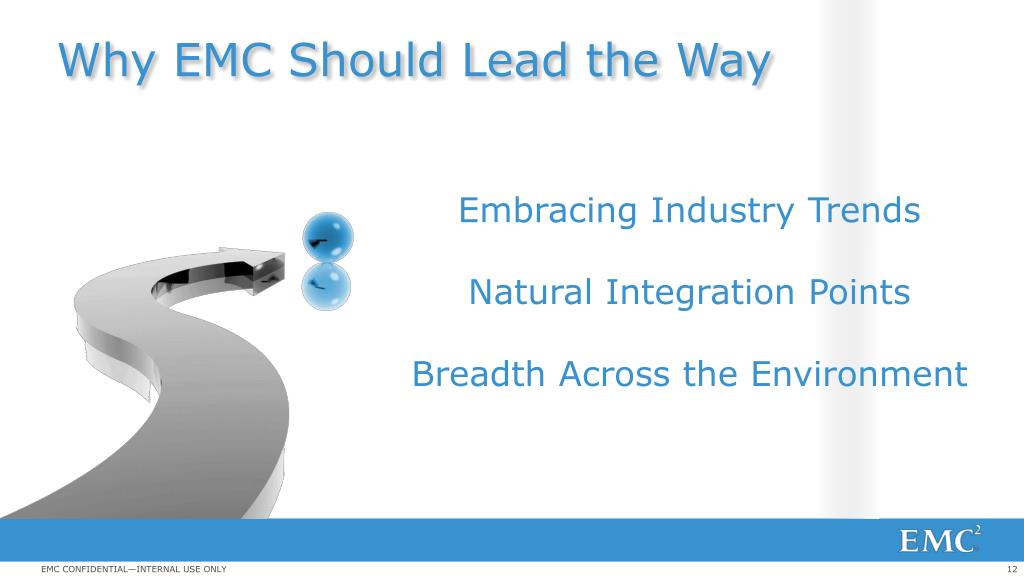 Why EMC Should Lead the Way

Embracing Industry Trends

Natural Integration Points

Breadth Across the Environment

EMC$^2$

EMC CONFIDENTIAL—INTERNAL USE ONLY

12